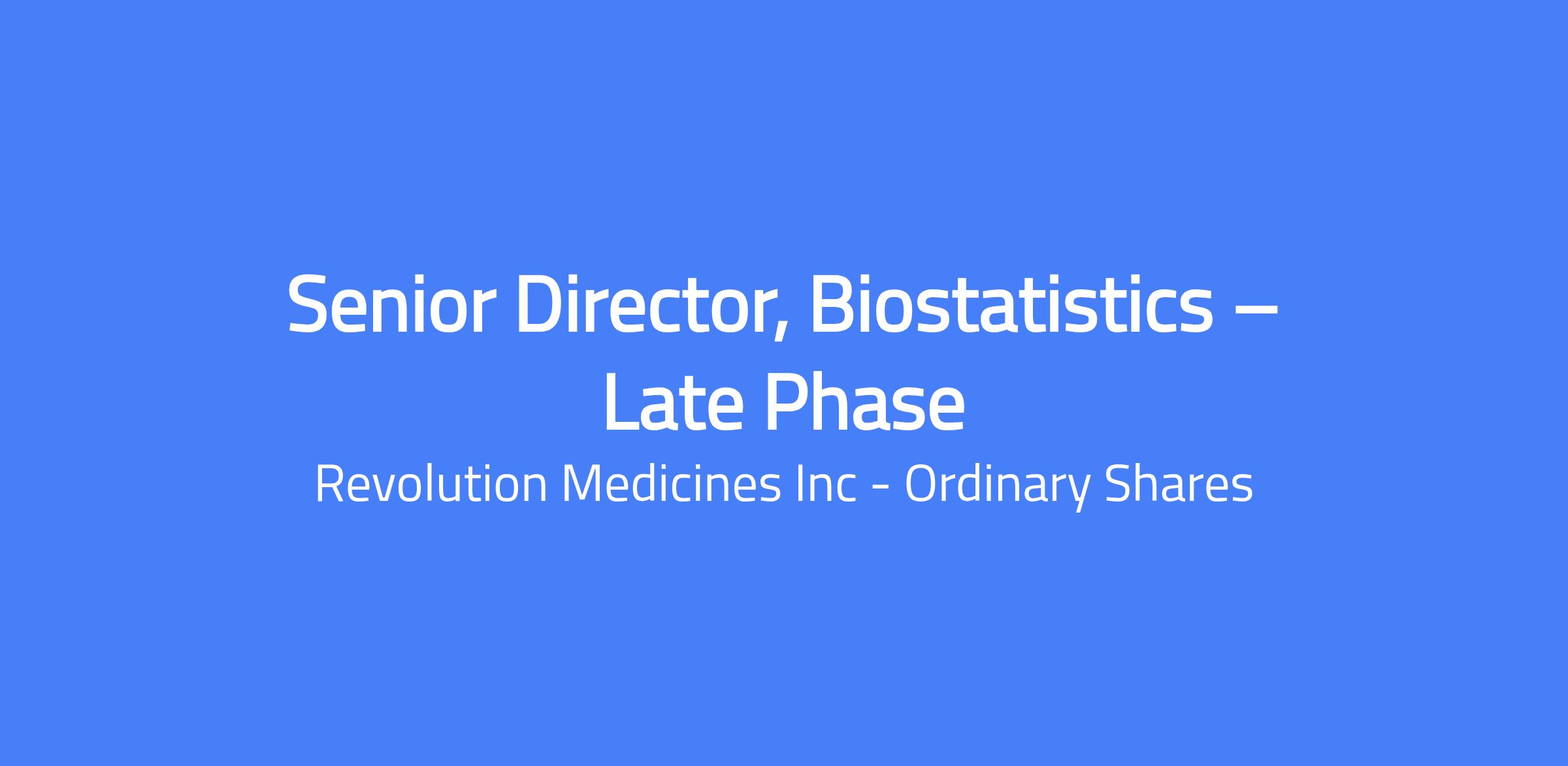 Senior Director, Biostatistics – Late Phase

Revolution Medicines Inc - Ordinary Shares